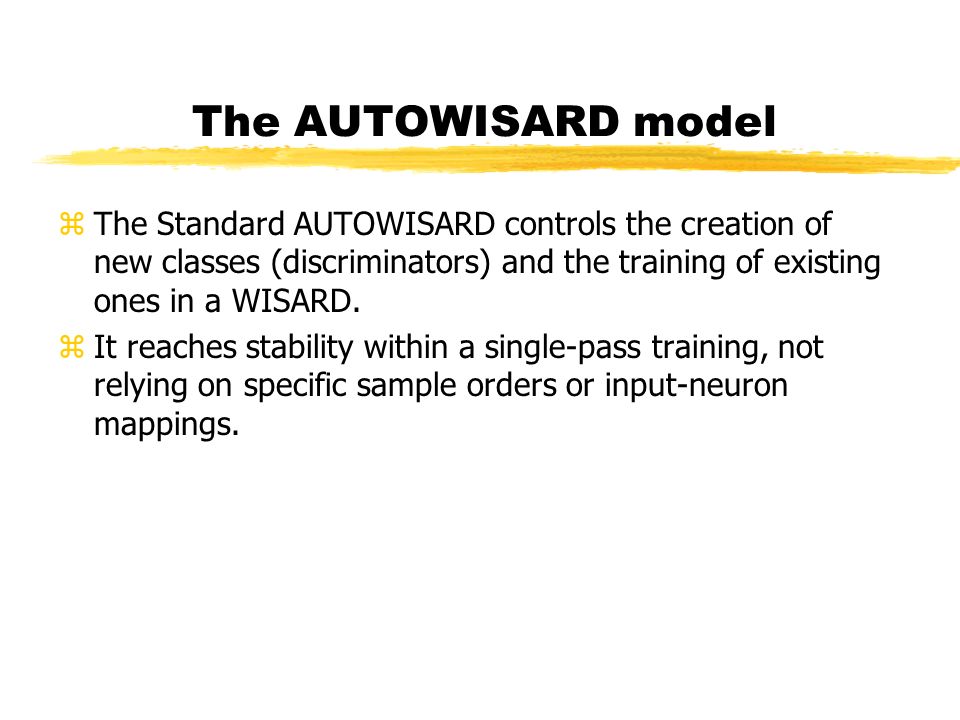 The AUTOWISARD model

⌘ The Standard AUTOWISARD controls the creation of new classes (discriminators) and the training of existing ones in a WISARD.

⌘ It reaches stability within a single-pass training, not relying on specific sample orders or input-neuron mappings.